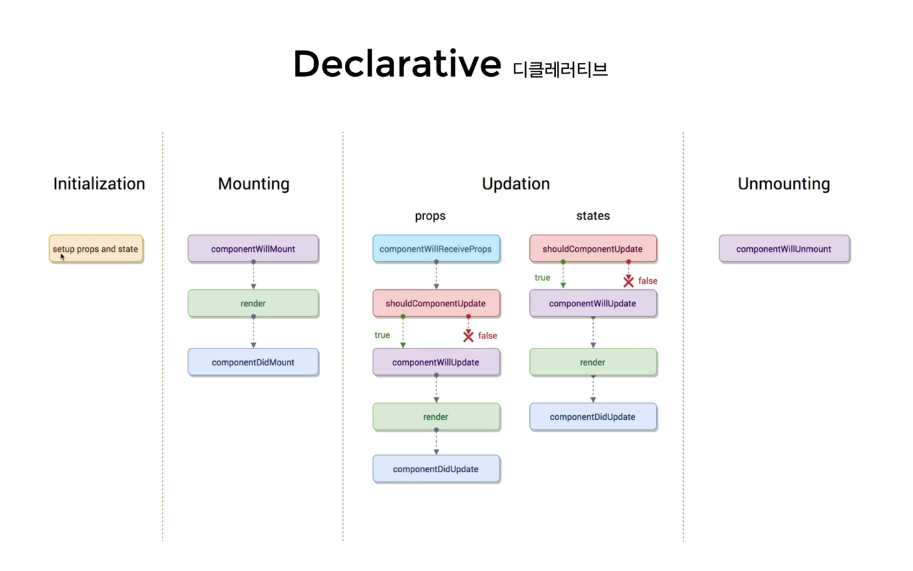 Declarative 디클레러티브

Initialization

setup props and state

Mounting

componentWillMount

render

componentDidMount

Updation

props

componentWillReceiveProps

shouldComponentUpdate

true

false

componentWillUpdate

render

componentDidUpdate

states

shouldComponentUpdate

true

false

componentWillUpdate

render

componentDidUpdate

Unmounting

componentWillUnmount